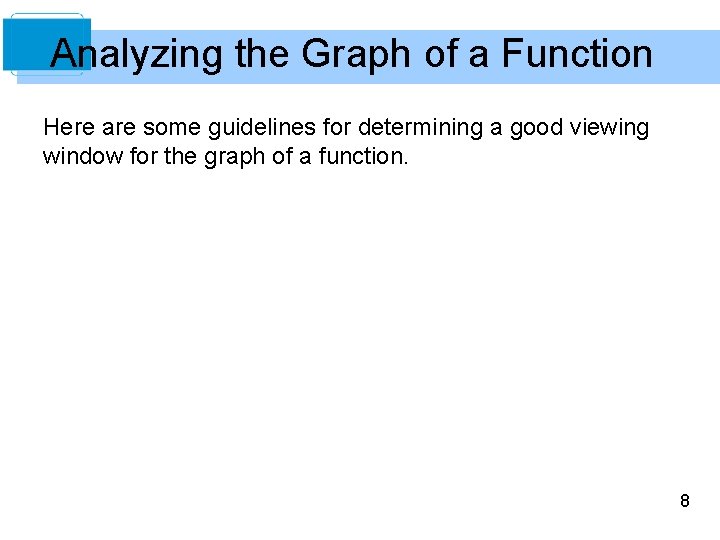 Analyzing the Graph of a Function

Here are some guidelines for determining a good viewing window for the graph of a function.

8